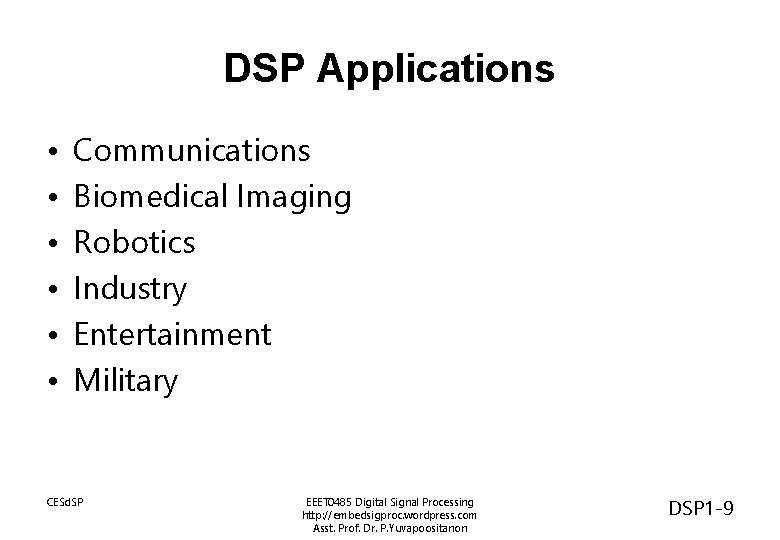 DSP Applications

• Communications
• Biomedical Imaging
• Robotics
• Industry
• Entertainment
• Military

CESdSP

EEET0485 Digital Signal Processing
http://embedsigproc.wordpress.com
Asst. Prof. Dr. P.Yuvapoositanon

DSP1-9